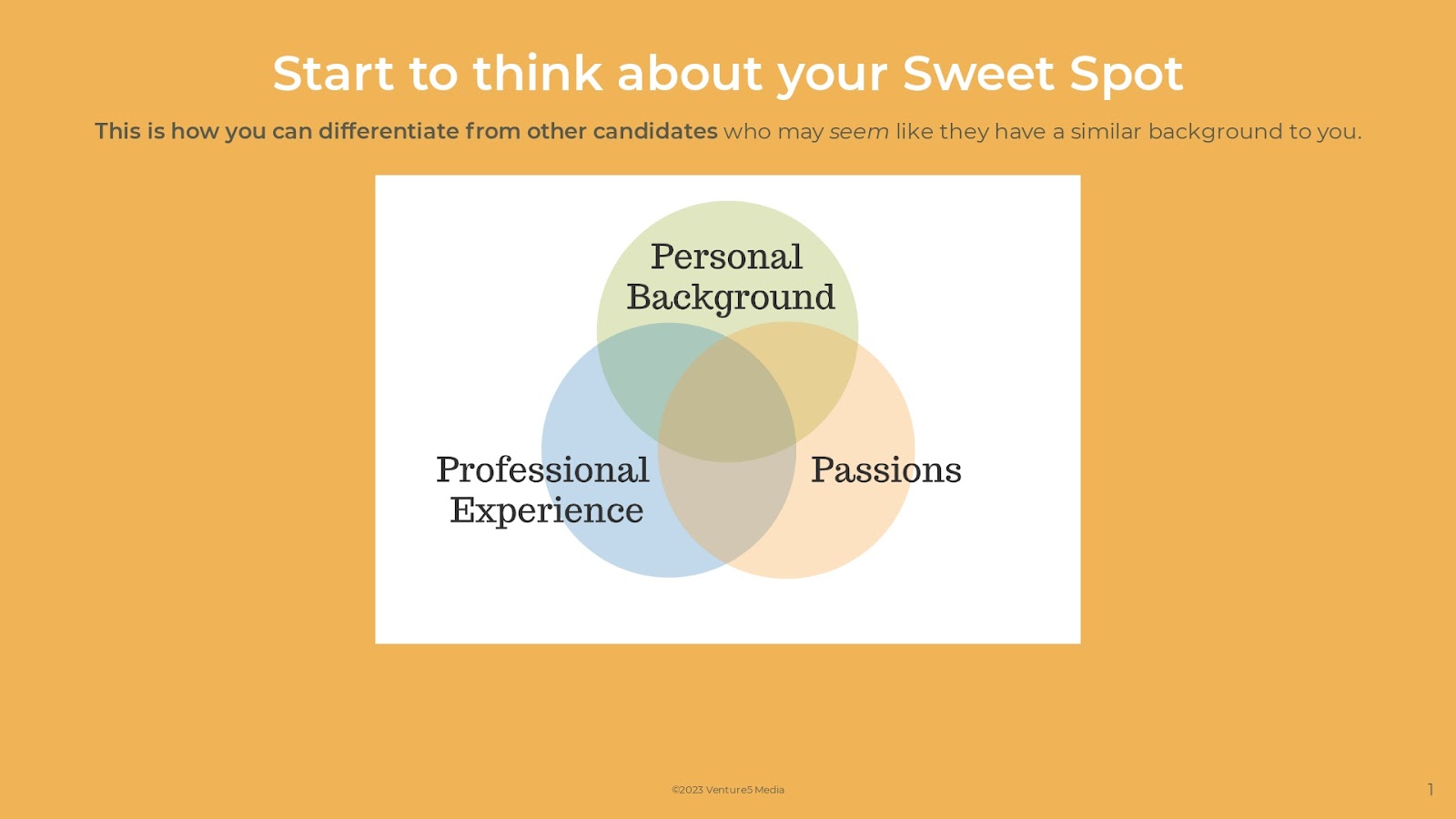 Start to think about your Sweet Spot

This is how you can differentiate from other candidates who may seem like they have a similar background to you.

Personal Background

Professional Experience

Passions

©2023 Venture5 Media

1